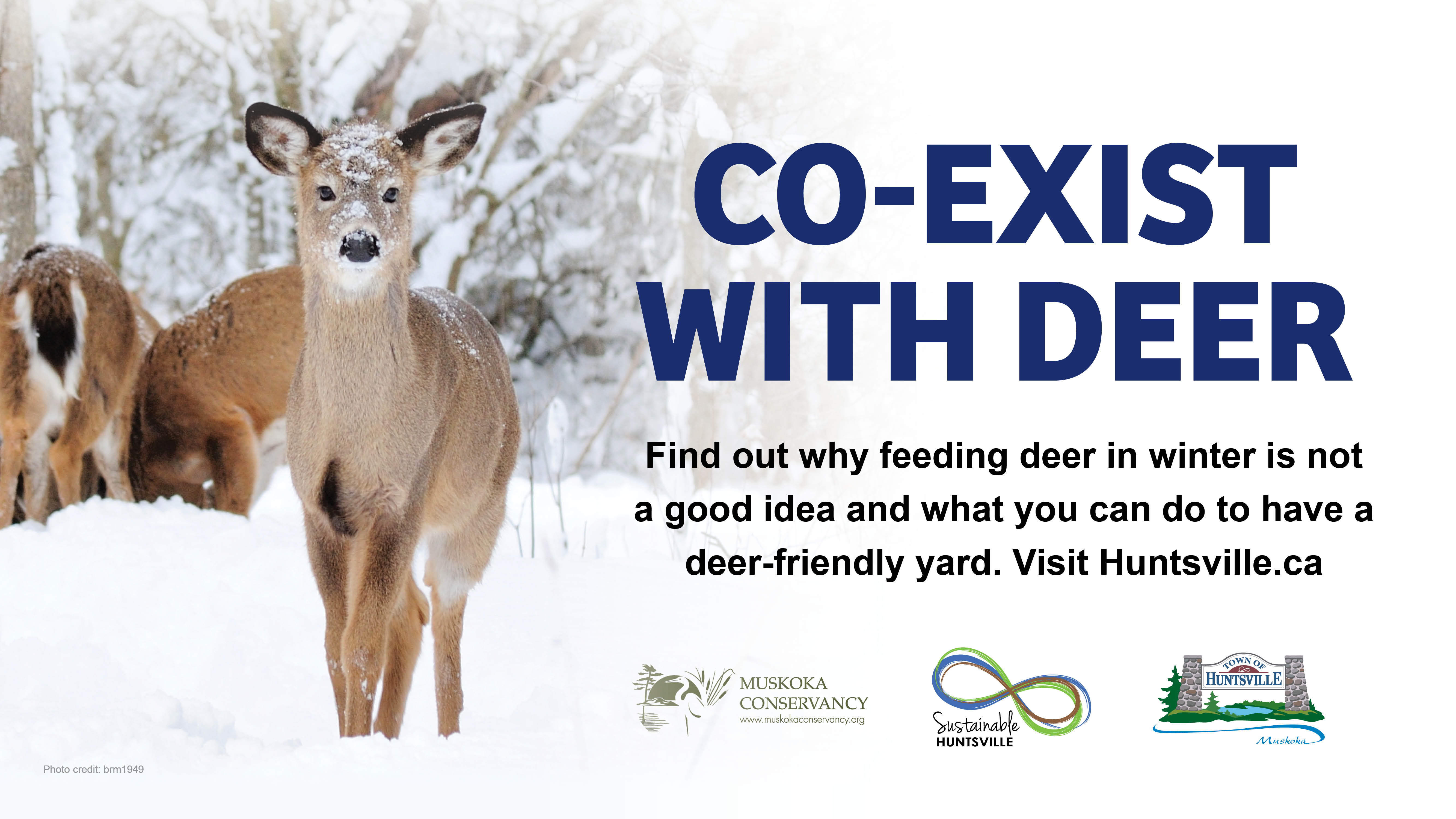 CO-EXIST WITH DEER

Find out why feeding deer in winter is not a good idea and what you can do to have a deer-friendly yard. Visit Huntsville.ca

MUSKOKA CONSERVANCY
www.muskokaconservancy.org

Sustainable
HUNTSVILLE

TOWN OF
HUNTSVILLE
Muskoka

Photo credit: brm1949